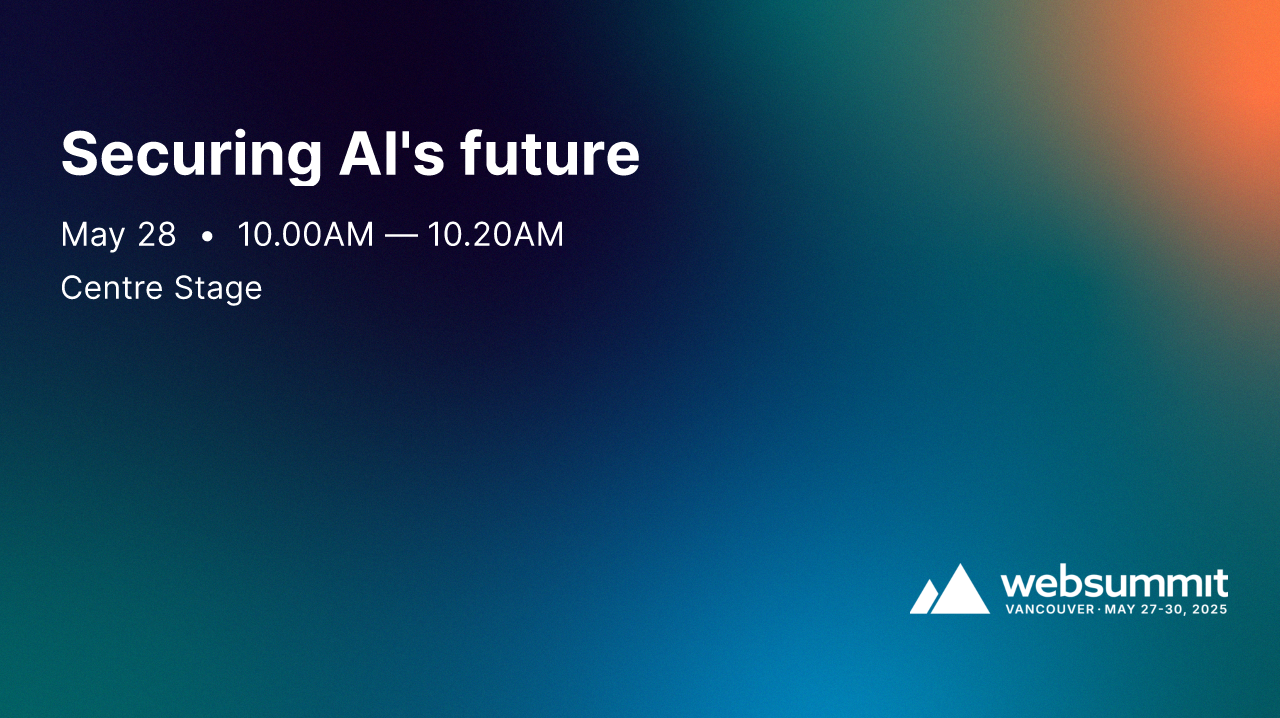 Securing AI's future

May 28 • 10.00AM — 10.20AM

Centre Stage

websummit
VANCOUVER · MAY 27-30, 2025